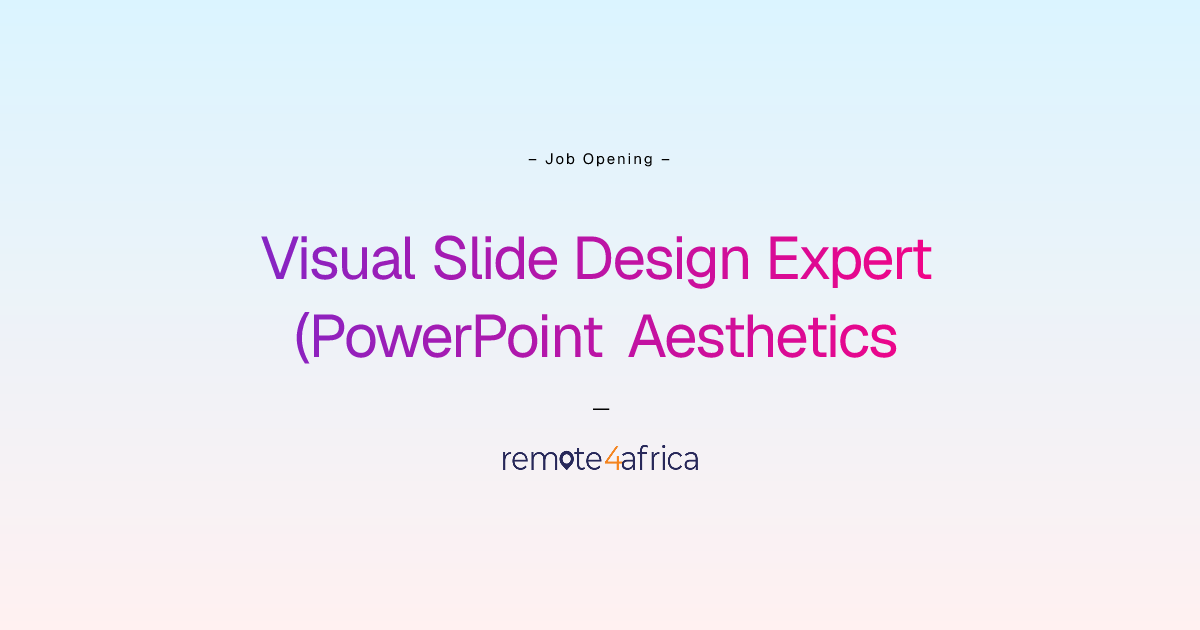 – Job Opening –

Visual Slide Design Expert (PowerPoint Aesthetics

—

remote4africa